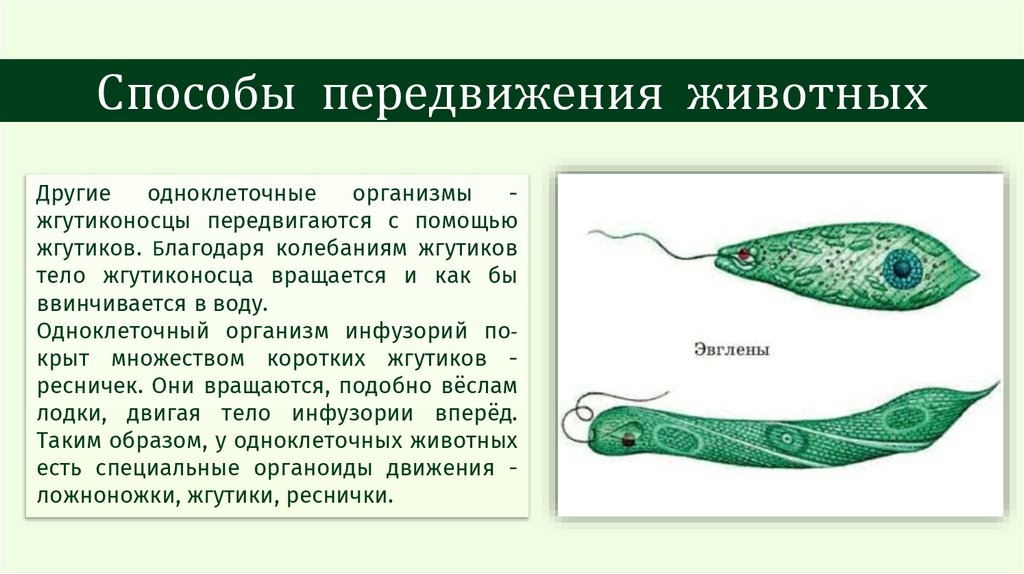 Способы передвижения животных

Другие одноклеточные организмы - жгутиконосцы передвигаются с помощью жгутиков. Благодаря колебаниям жгутиков тело жгутиконосца вращается и как бы ввинчивается в воду.
Одноклеточный организм инфузорий покрыт множеством коротких жгутиков - ресничек. Они вращаются, подобно вёслам лодки, двигая тело инфузории вперёд. Таким образом, у одноклеточных животных есть специальные органоиды движения - ложноножки, жгутики, реснички.

Эвглены